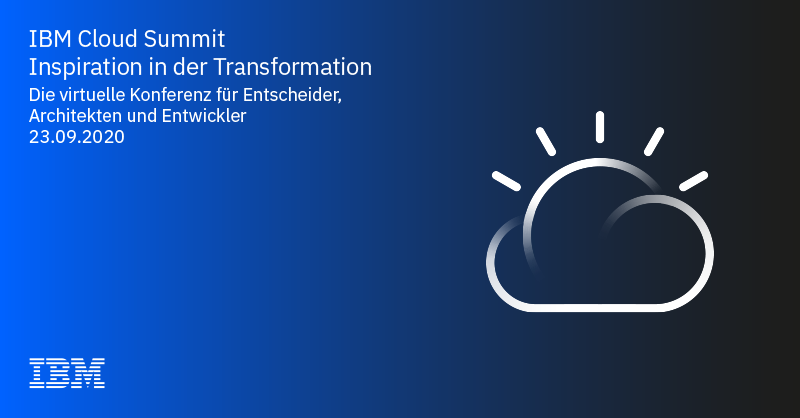 IBM Cloud Summit
Inspiration in der Transformation

Die virtuelle Konferenz für Entscheider, Architekten und Entwickler
23.09.2020

IBM